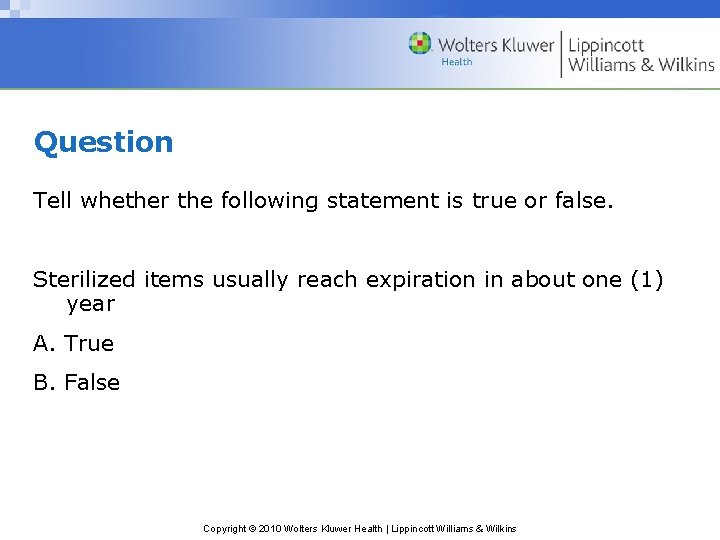 Wolters Kluwer Health | Lippincott Williams & Wilkins

Question

Tell whether the following statement is true or false.

Sterilized items usually reach expiration in about one (1) year

A. True

B. False

Copyright © 2010 Wolters Kluwer Health | Lippincott Williams & Wilkins